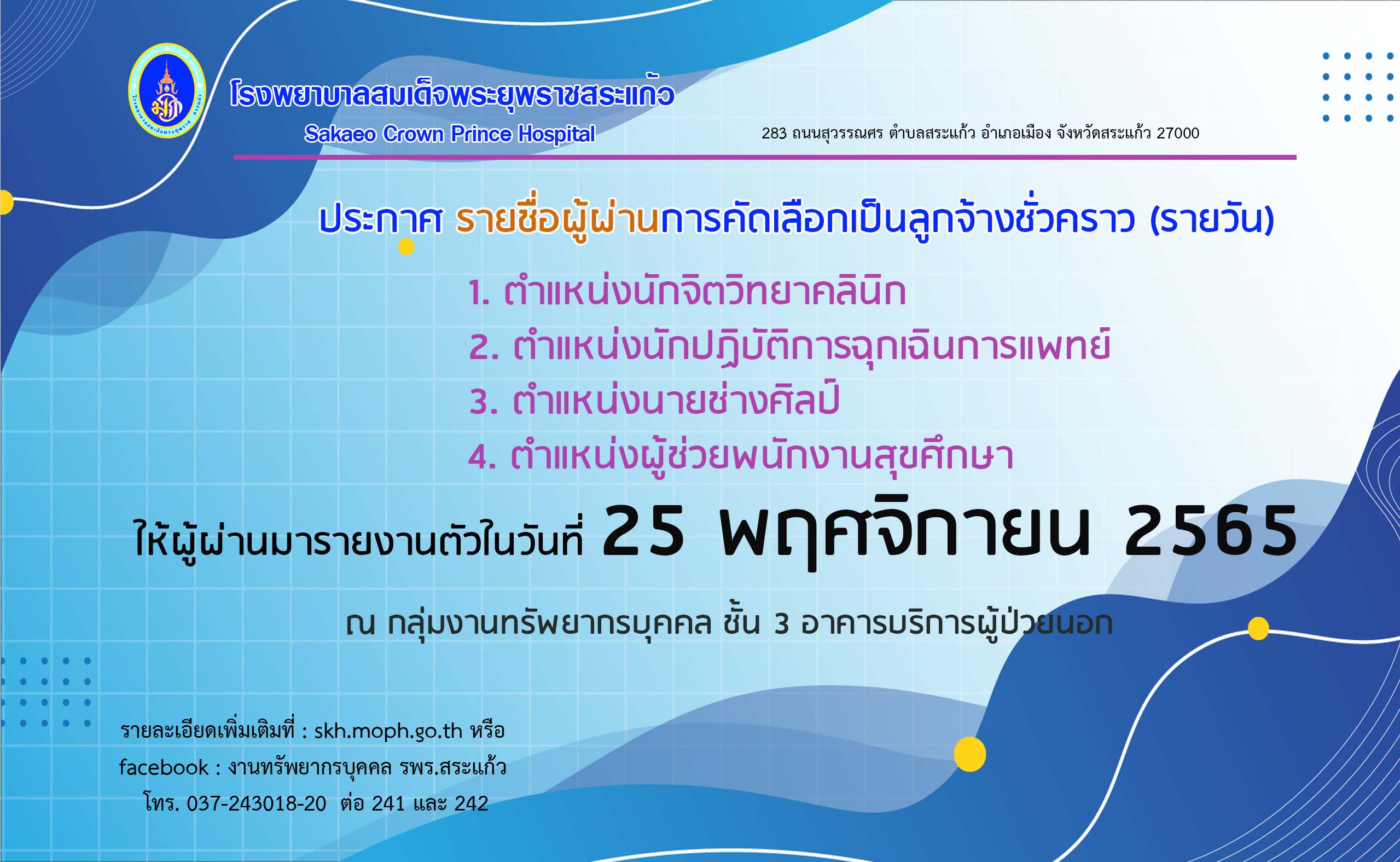 โรงพยาบาลสมเด็จพระยุพราชสระแก้ว
Sakaeo Crown Prince Hospital

283 ถนนสุวรรณศร ตำบลสระแก้ว อำเภอเมือง จังหวัดสระแก้ว 27000

ประกาศ รายชื่อผู้ผ่านการคัดเลือกเป็นลูกจ้างชั่วคราว (รายวัน)

1. ตำแหน่งนักจิตวิทยาคลินิก
2. ตำแหน่งนักปฏิบัติการฉุกเฉินการแพทย์
3. ตำแหน่งนายช่างศิลป์
4. ตำแหน่งผู้ช่วยพนักงานสุขศึกษา

ให้ผู้ผ่านมารายงานตัวในวันที่ 25 พฤศจิกายน 2565

ณ กลุ่มงานทรัพยากรบุคคล ชั้น 3 อาคารบริการผู้ป่วยนอก

รายละเอียดเพิ่มเติมที่ : skh.moph.go.th หรือ
facebook : งานทรัพยากรบุคคล รพร.สระแก้ว
โทร. 037-243018-20 ต่อ 241 และ 242